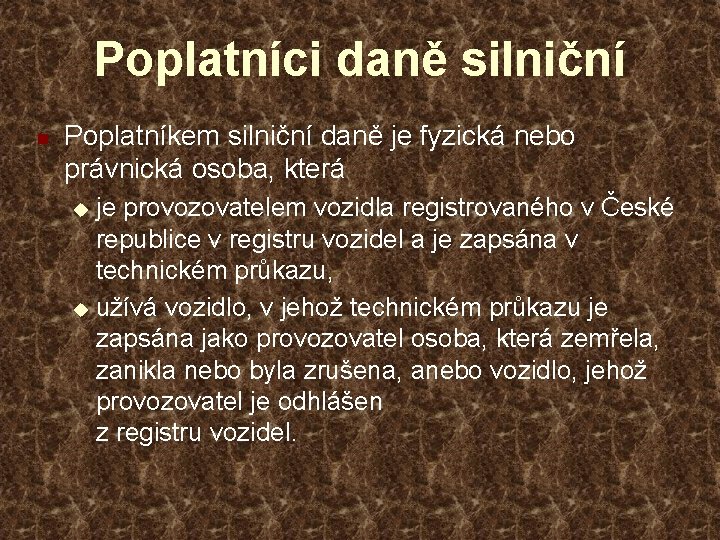 Poplatníci daně silniční

Poplatníkem silniční daně je fyzická nebo právnická osoba, která

je provozovatelem vozidla registrovaného v České republice v registru vozidel a je zapsána v technickém průkazu,

užívá vozidlo, v jehož technickém průkazu je zapsána jako provozovatel osoba, která zemřela, zanikla nebo byla zrušena, anebo vozidlo, jehož provozovatel je odhlášen z registru vozidel.